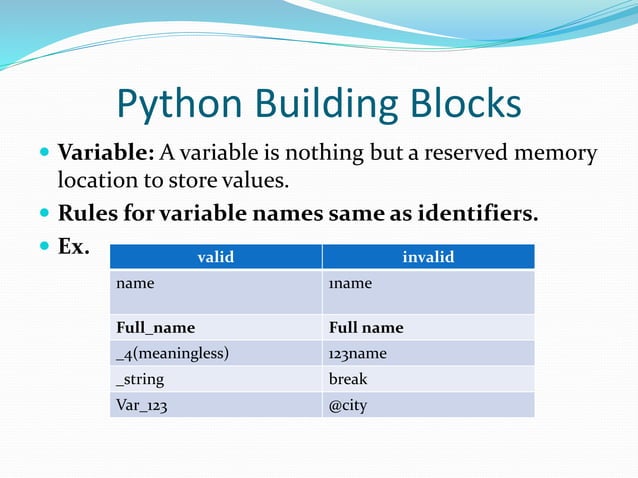 Python Building Blocks

- **Variable:** A variable is nothing but a reserved memory location to store values.
- **Rules for variable names same as identifiers.**
- **Ex.**

| valid | invalid |
|---|---|
| name | 1name |
| **Full_name** | **Full name** |
| _4(meaningless) | 123name |
| _string | break |
| Var_123 | @city |